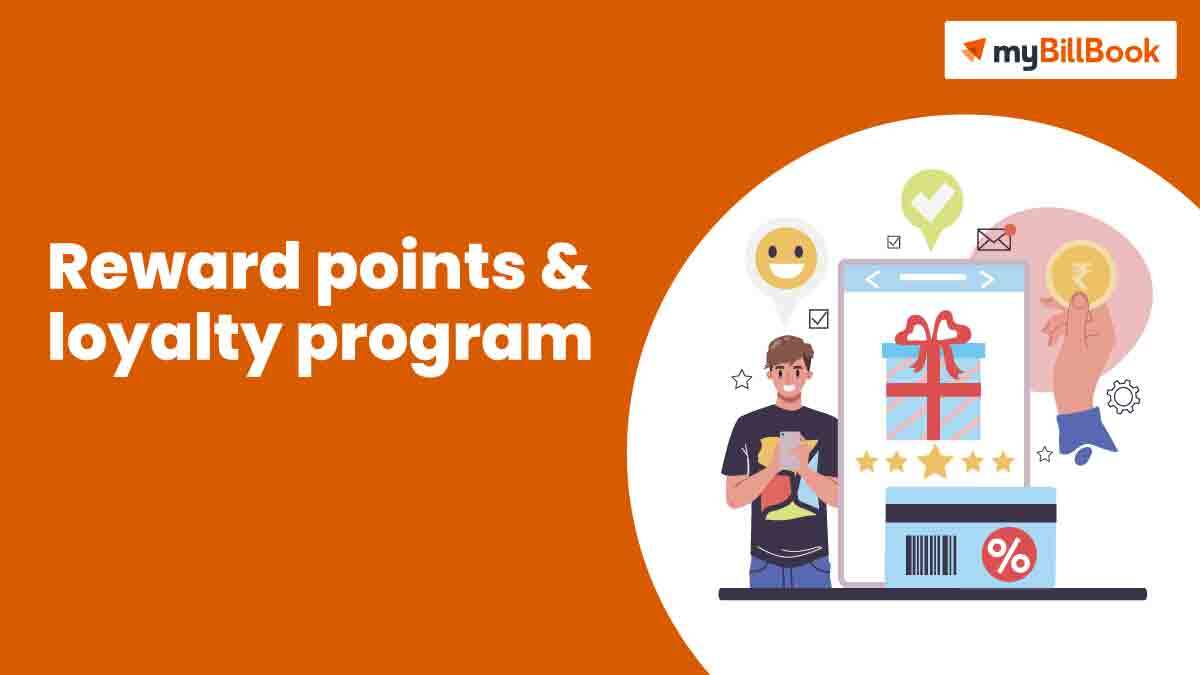 myBillBook

Reward points & loyalty program

₹

%